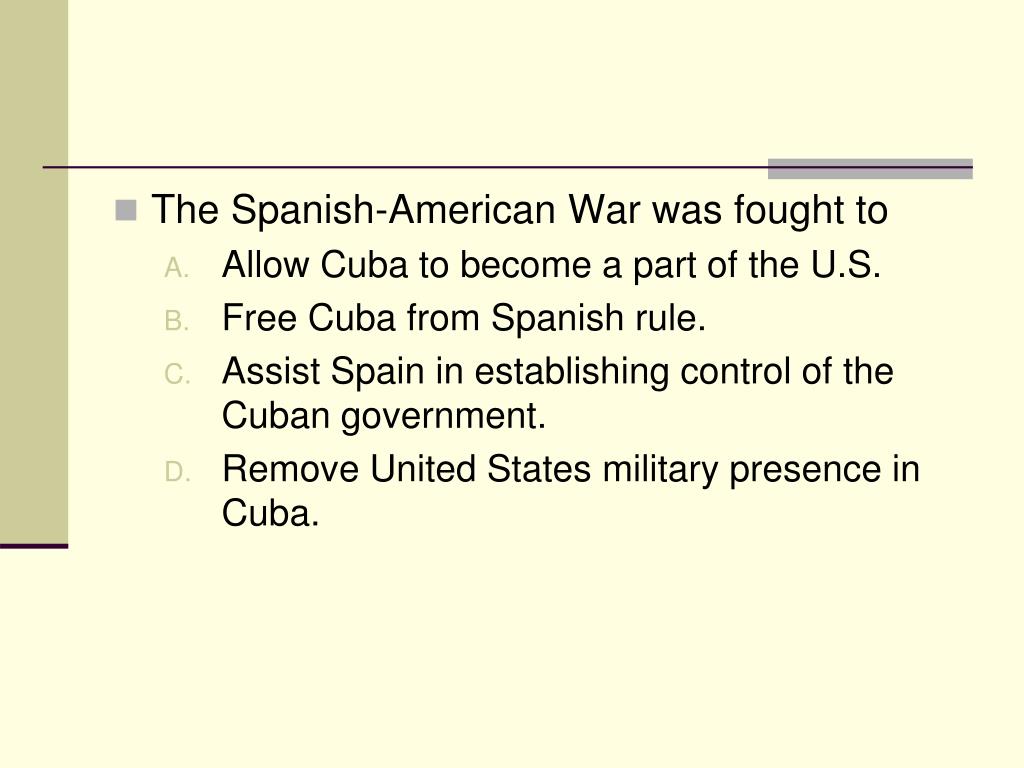 The Spanish-American War was fought to

A. Allow Cuba to become a part of the U.S.
B. Free Cuba from Spanish rule.
C. Assist Spain in establishing control of the Cuban government.
D. Remove United States military presence in Cuba.